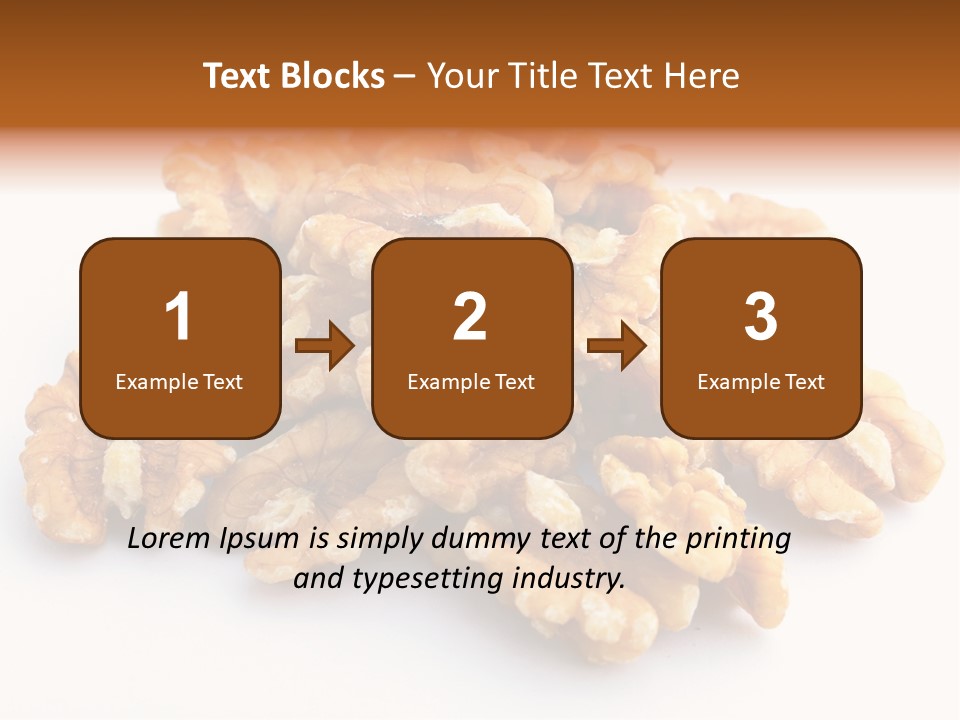 Text Blocks – Your Title Text Here

1
Example Text

2
Example Text

3
Example Text

Lorem Ipsum is simply dummy text of the printing and typesetting industry.